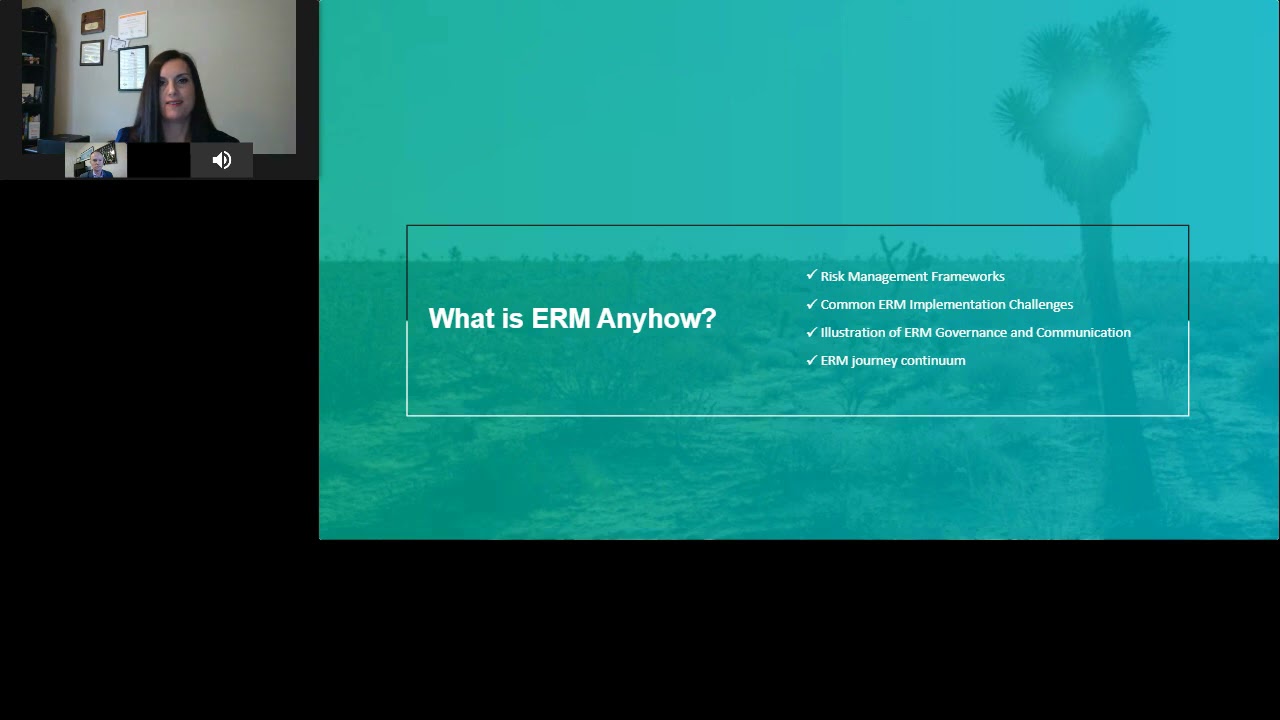 What is ERM Anyhow?

✓ Risk Management Frameworks
✓ Common ERM Implementation Challenges
✓ Illustration of ERM Governance and Communication
✓ ERM journey continuum